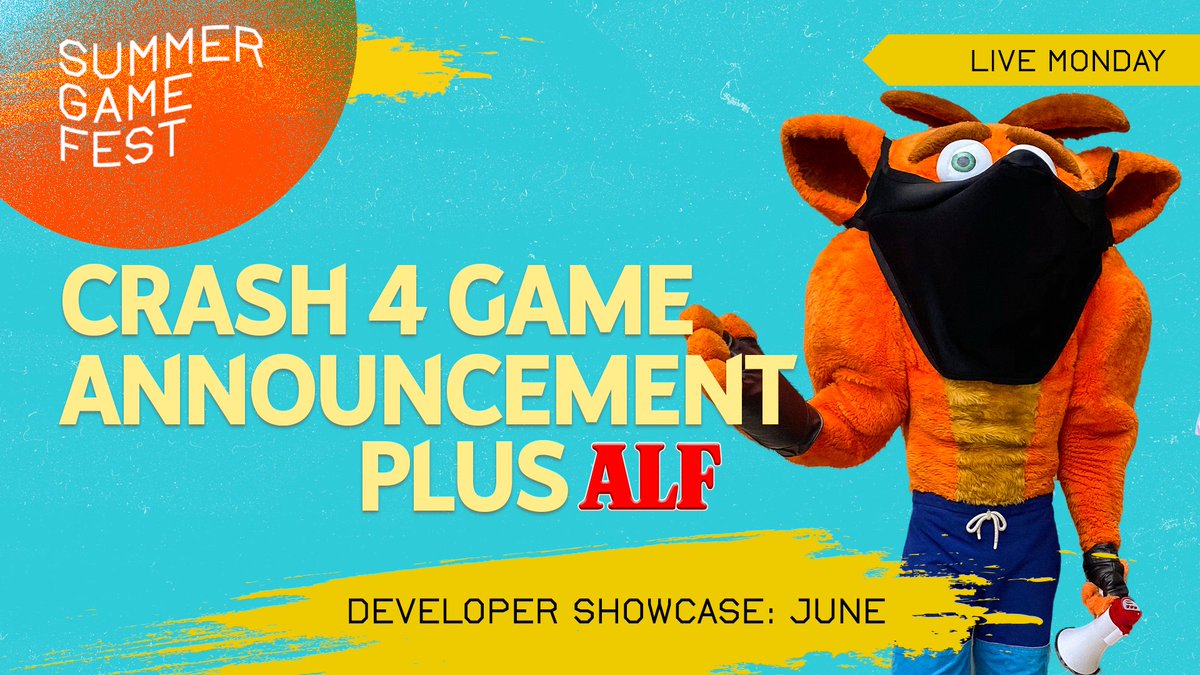 SUMMER GAME FEST

LIVE MONDAY

CRASH 4 GAME ANNOUNCEMENT PLUS ALF

DEVELOPER SHOWCASE: JUNE